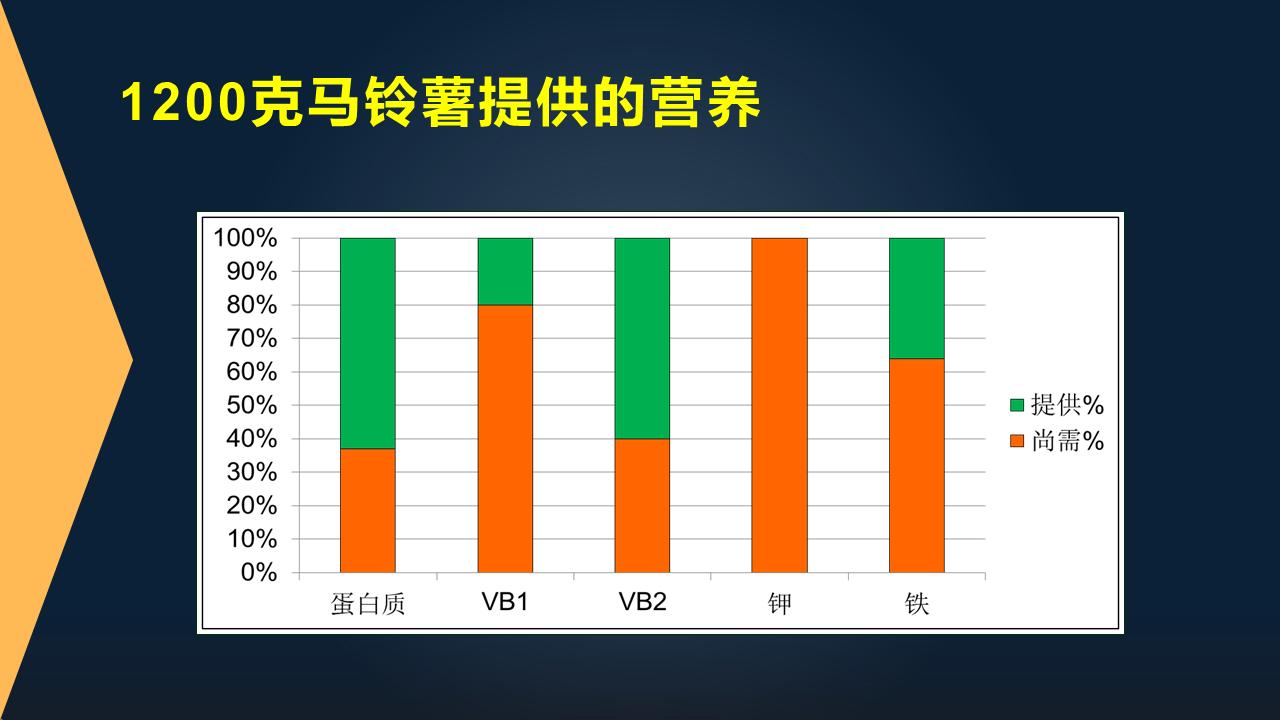 1200克马铃薯提供的营养

100%
90%
80%
70%
60%
50%
40%
30%
20%
10%
0%

蛋白质
VB1
VB2
钾
铁

提供%
尚需%